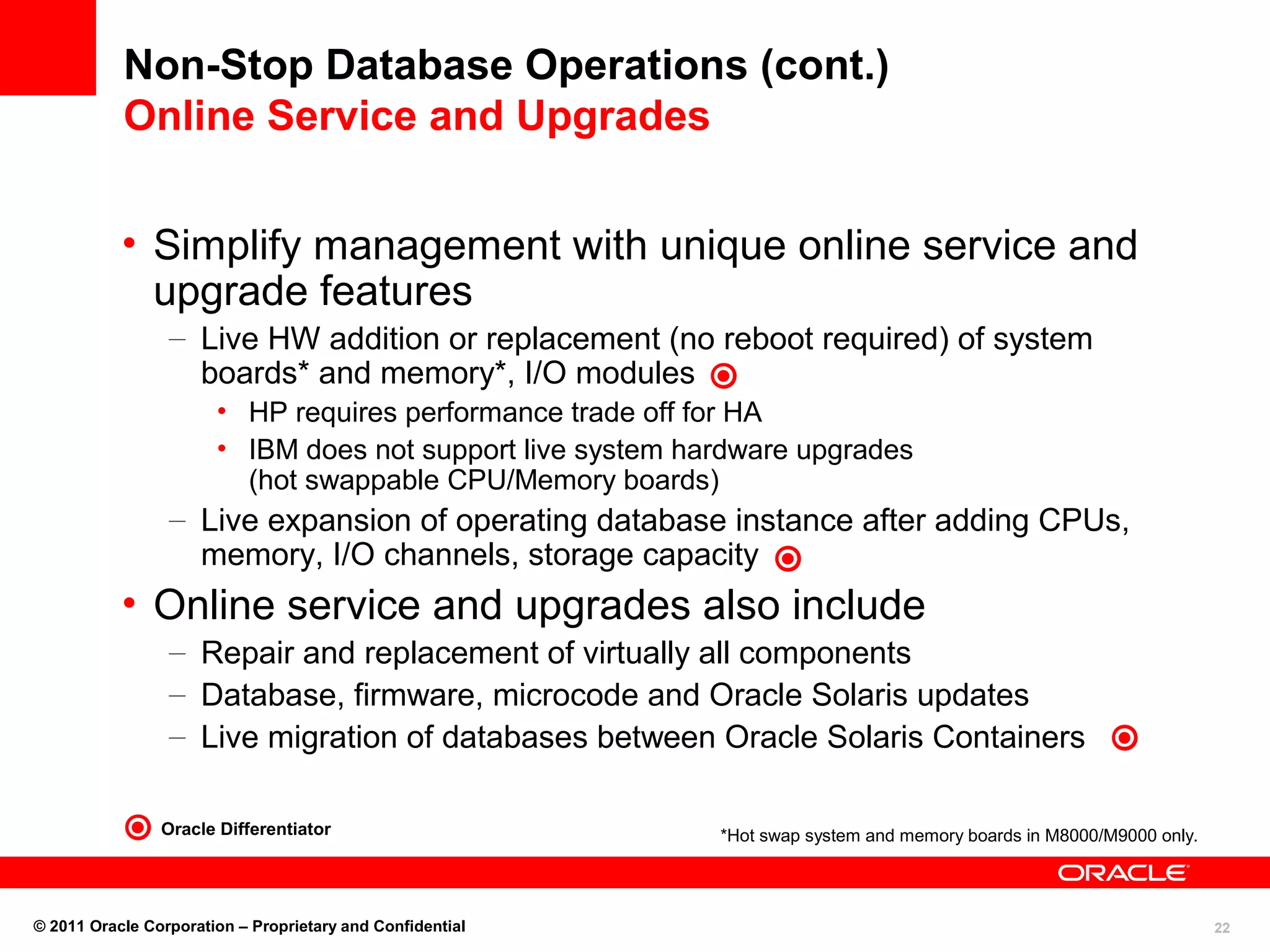 Non-Stop Database Operations (cont.)
Online Service and Upgrades

• Simplify management with unique online service and upgrade features
– Live HW addition or replacement (no reboot required) of system boards* and memory*, I/O modules
• HP requires performance trade off for HA
• IBM does not support live system hardware upgrades (hot swappable CPU/Memory boards)
– Live expansion of operating database instance after adding CPUs, memory, I/O channels, storage capacity
• Online service and upgrades also include
– Repair and replacement of virtually all components
– Database, firmware, microcode and Oracle Solaris updates
– Live migration of databases between Oracle Solaris Containers

Oracle Differentiator

*Hot swap system and memory boards in M8000/M9000 only.

ORACLE

© 2011 Oracle Corporation – Proprietary and Confidential

22